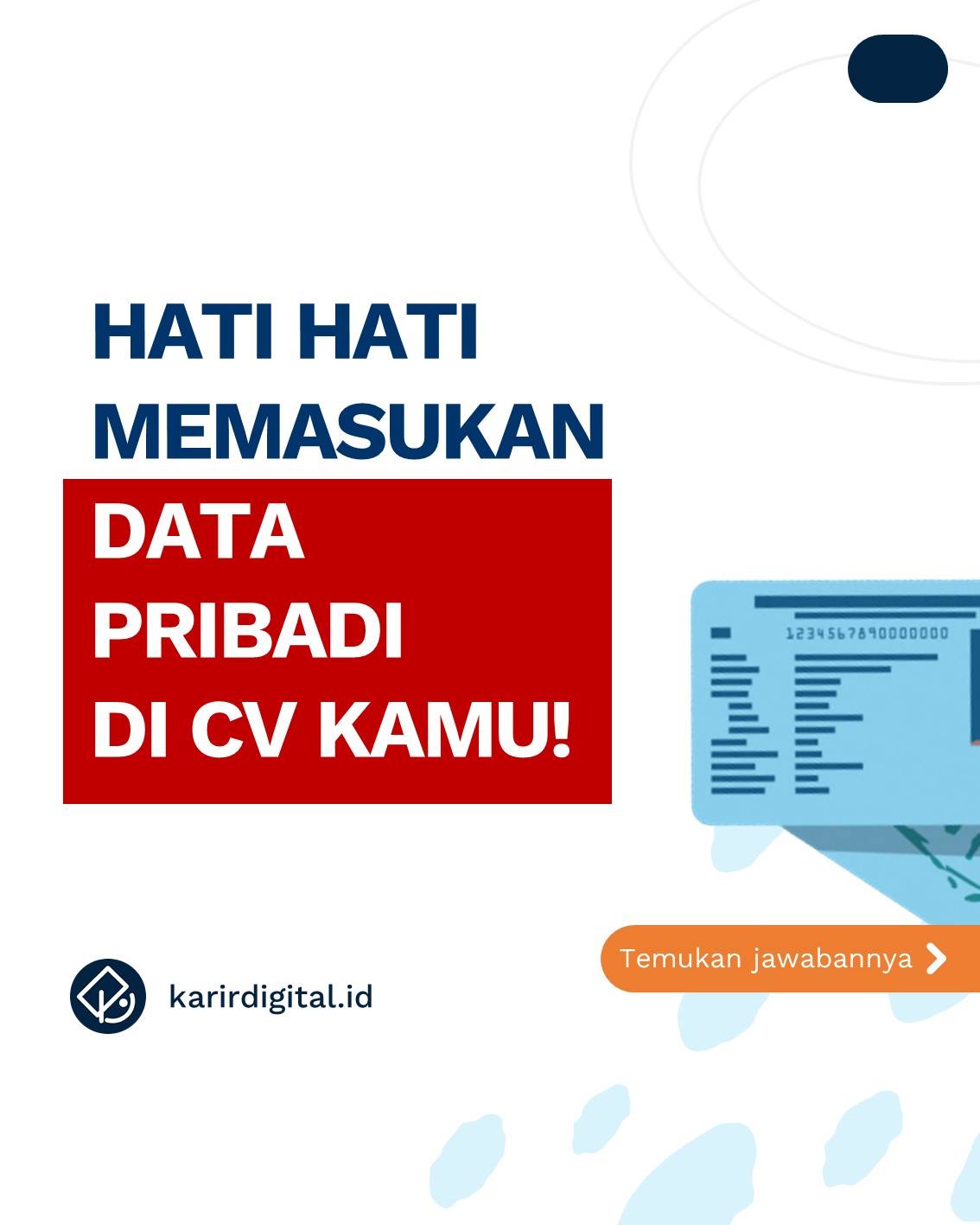 HATI HATI MEMASUKAN

DATA PRIBADI DI CV KAMU!

1234567890000000

Temukan jawabannya

karirdigital.id